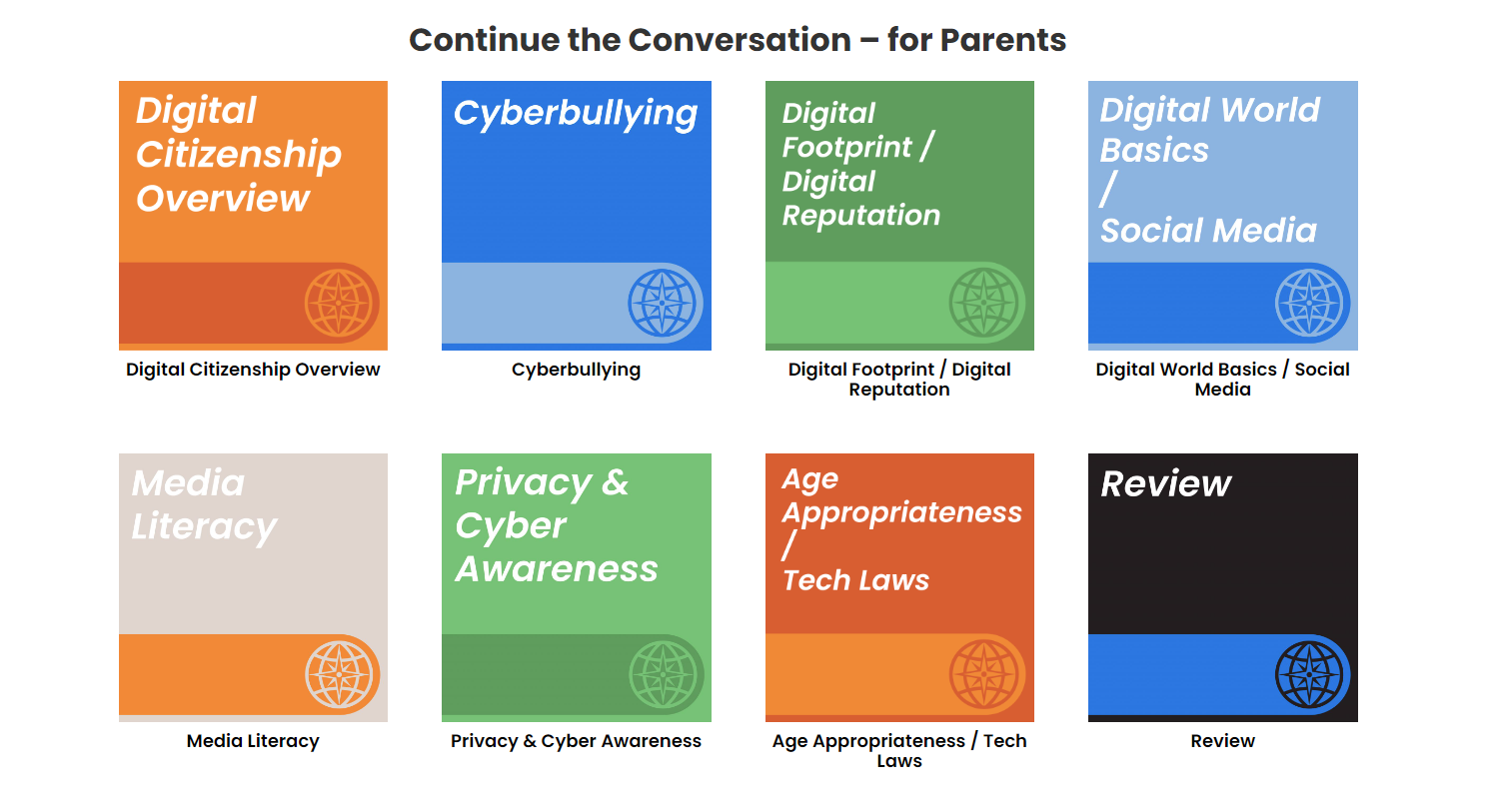 Continue the Conversation – for Parents

Digital Citizenship Overview

Digital Citizenship Overview

Cyberbullying

Cyberbullying

Digital Footprint / Digital Reputation

Digital Footprint / Digital Reputation

Digital World Basics / Social Media

Digital World Basics / Social Media

Media Literacy

Media Literacy

Privacy & Cyber Awareness

Privacy & Cyber Awareness

Age Appropriateness / Tech Laws

Age Appropriateness / Tech Laws

Review

Review